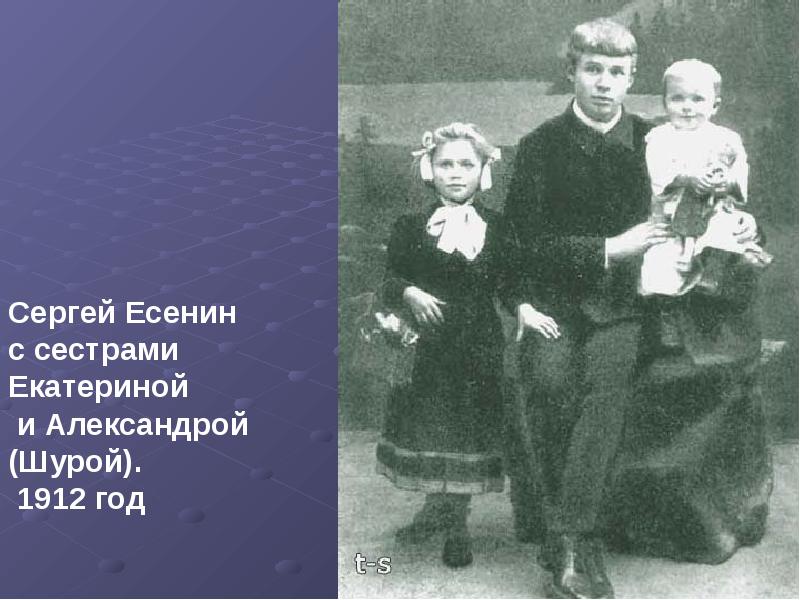 Сергей Есенин с сестрами Екатериной и Александрой (Шурой). 1912 год

t-s